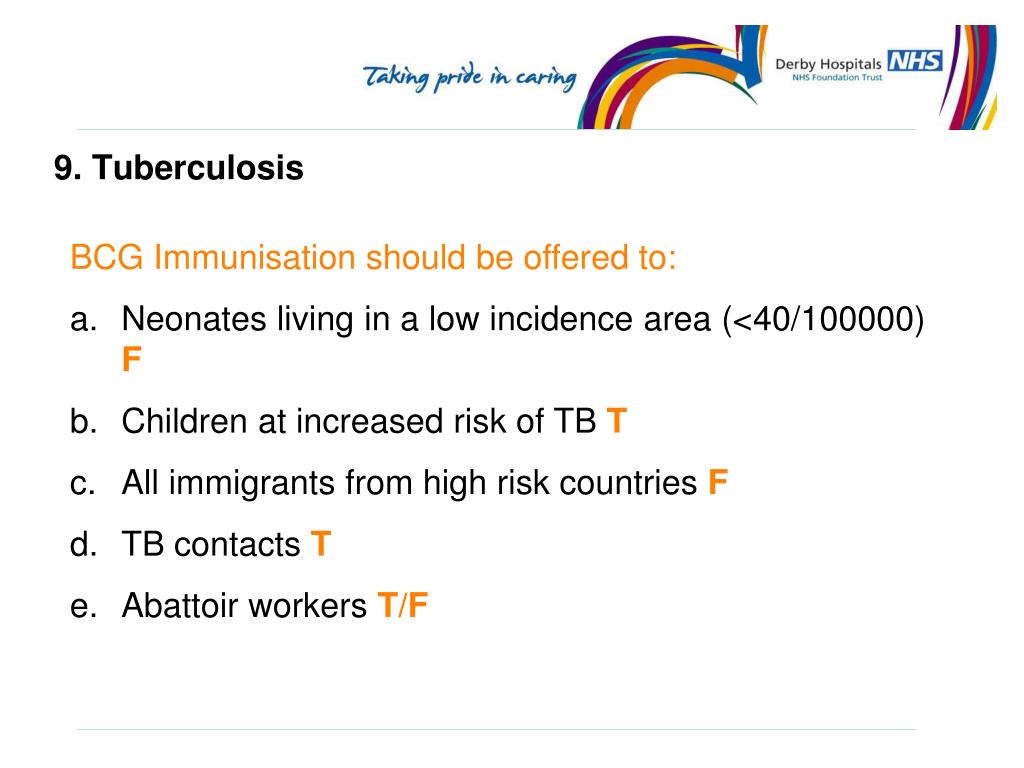 Taking pride in caring

Derby Hospitals NHS
NHS Foundation Trust

9. Tuberculosis

BCG Immunisation should be offered to:

a. Neonates living in a low incidence area (<40/100000) F

b. Children at increased risk of TB T

c. All immigrants from high risk countries F

d. TB contacts T

e. Abattoir workers T/F